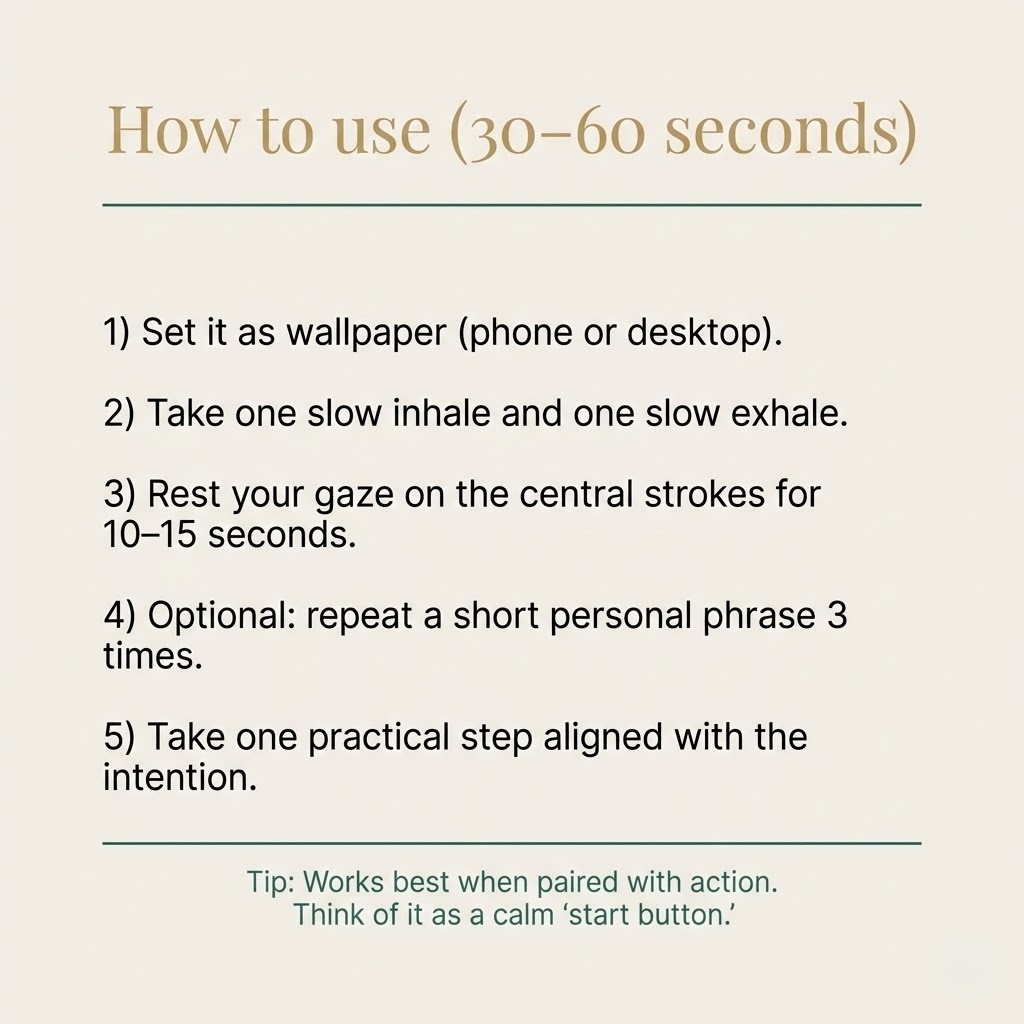 How to use (30–60 seconds)

1) Set it as wallpaper (phone or desktop).

2) Take one slow inhale and one slow exhale.

3) Rest your gaze on the central strokes for 10–15 seconds.

4) Optional: repeat a short personal phrase 3 times.

5) Take one practical step aligned with the intention.

Tip: Works best when paired with action.
Think of it as a calm ‘start button.’